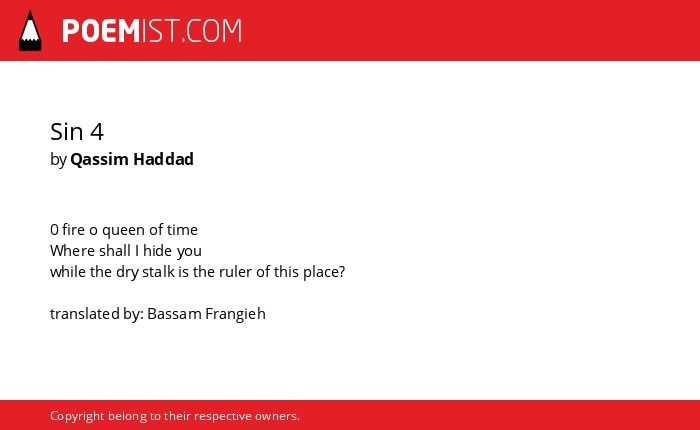 POEMIST.COM

Sin 4
by Qassim Haddad

0 fire o queen of time
Where shall I hide you
while the dry stalk is the ruler of this place?

translated by: Bassam Frangieh

Copyright belong to their respective owners.